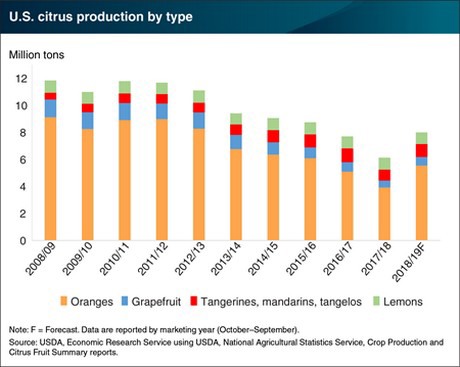 U.S. citrus production by type

Million tons

12
10
8
6
4
2
0

2008/09
2009/10
2010/11
2011/12
2012/13
2013/14
2014/15
2015/16
2016/17
2017/18
2018/19F

Oranges
Grapefruit
Tangerines, mandarins, tangelos
Lemons

Note: F = Forecast. Data are reported by marketing year (October–September).
Source: USDA, Economic Research Service using USDA, National Agricultural Statistics Service, Crop Production and Citrus Fruit Summary reports.